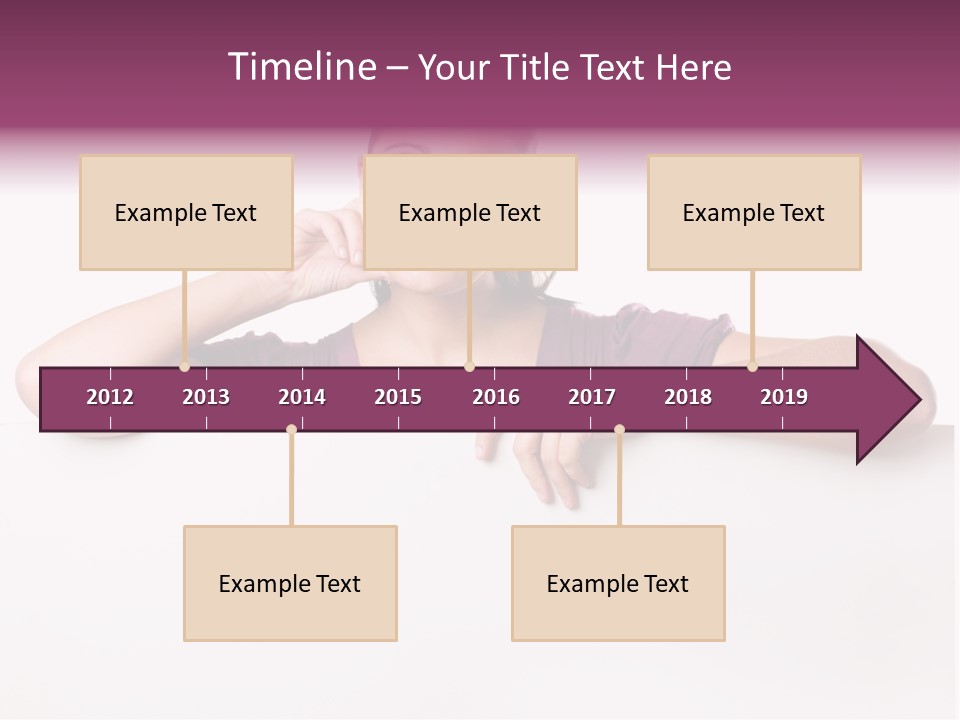 Timeline – Your Title Text Here

Example Text

Example Text

Example Text

2012 2013 2014 2015 2016 2017 2018 2019

Example Text

Example Text